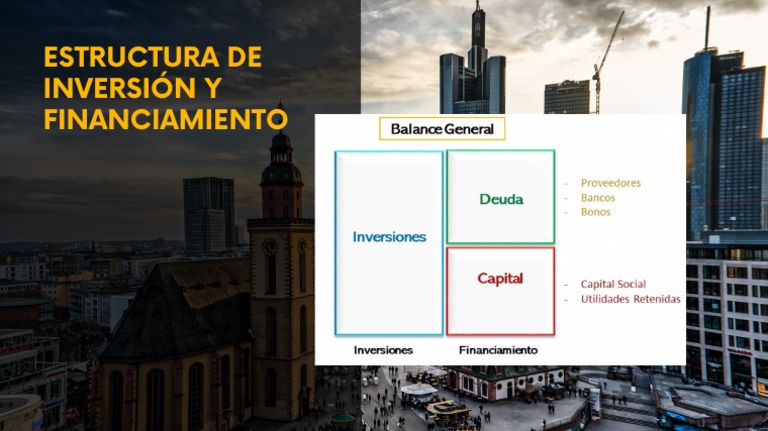 ESTRUCTURA DE INVERSIÓN Y FINANCIAMIENTO

Balance General

Inversiones

Deuda

- Proveedores
- Bancos
- Bonos

Capital

- Capital Social
- Utilidades Retenidas

Inversiones

Financiamiento